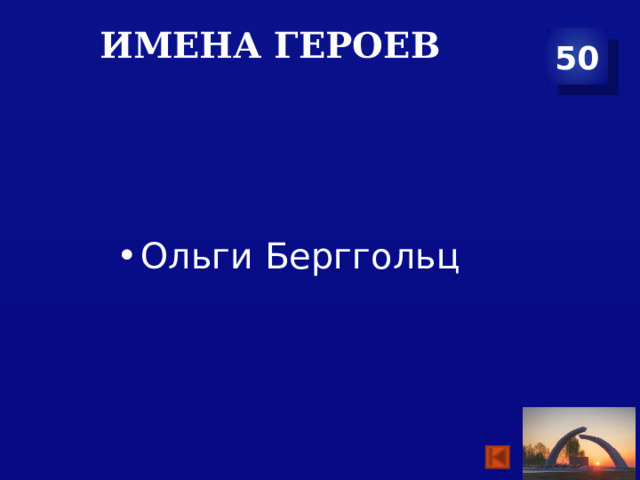 ИМЕНА ГЕРОЕВ

50

• Ольги Берггольц